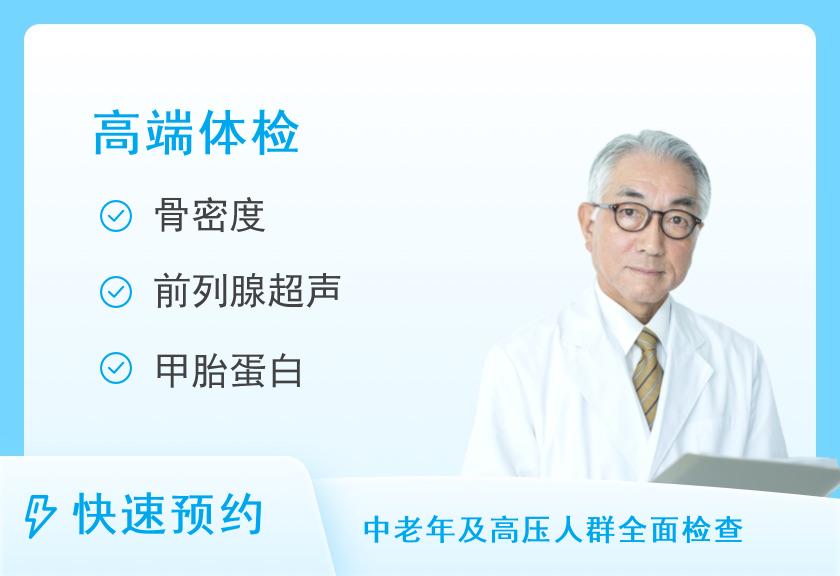 高端体检

骨密度

前列腺超声

甲胎蛋白

快速预约

中老年及高压人群全面检查